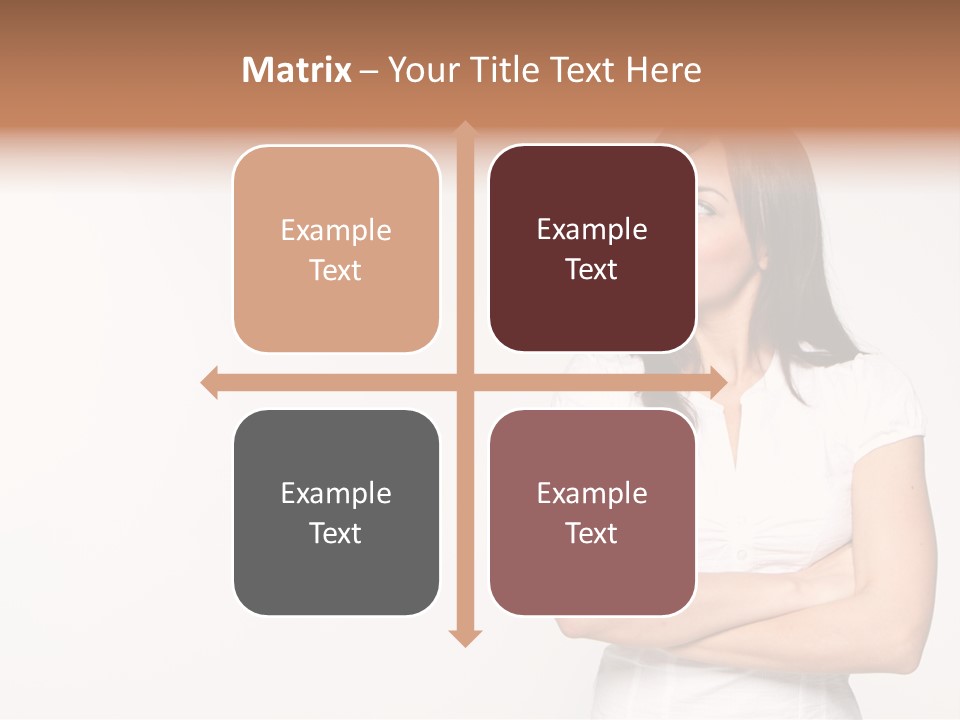 Matrix – Your Title Text Here

Example Text

Example Text

Example Text

Example Text